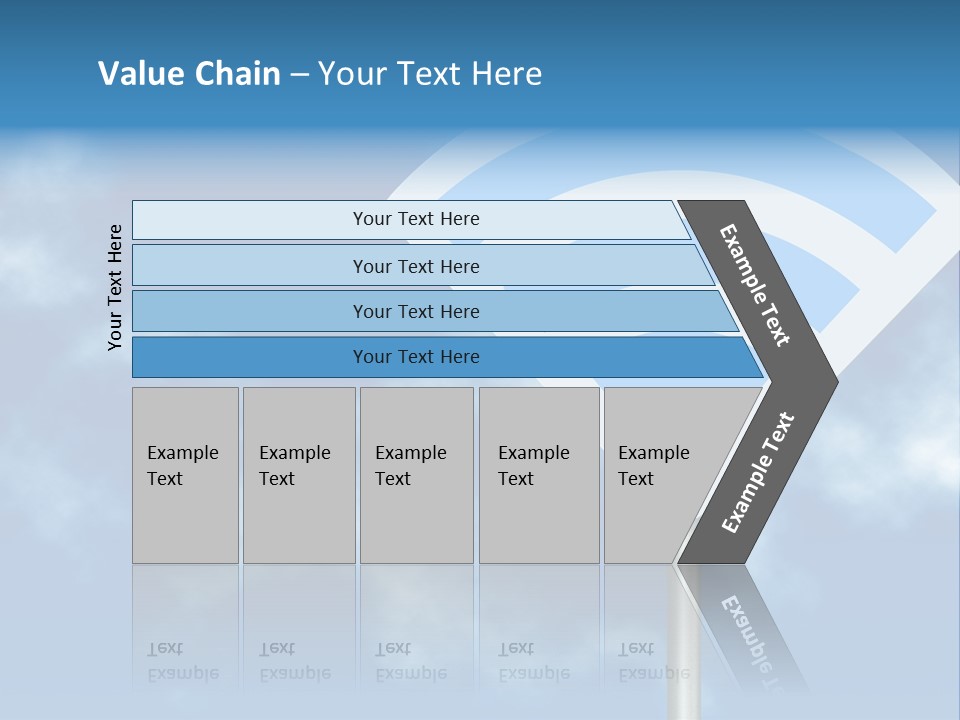 Value Chain – Your Text Here

Your Text Here

Your Text Here

Your Text Here

Your Text Here

Your Text Here

Example Text

Example Text

Example Text

Example Text

Example Text

Example Text

Example Text